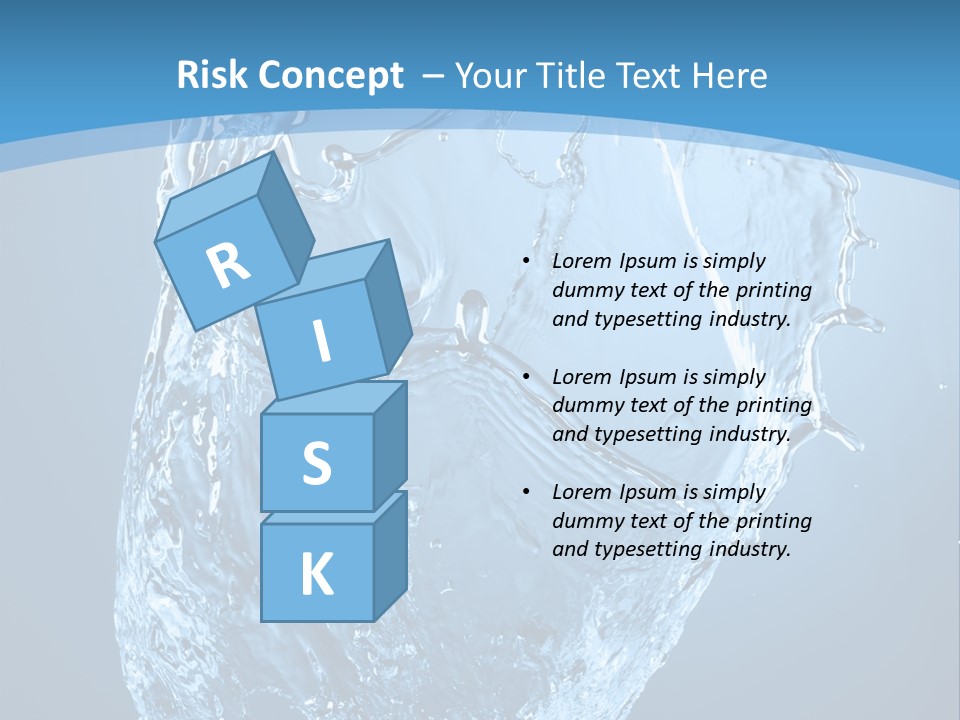 Risk Concept – Your Title Text Here

R

I

S

K

• Lorem Ipsum is simply dummy text of the printing and typesetting industry.

• Lorem Ipsum is simply dummy text of the printing and typesetting industry.

• Lorem Ipsum is simply dummy text of the printing and typesetting industry.